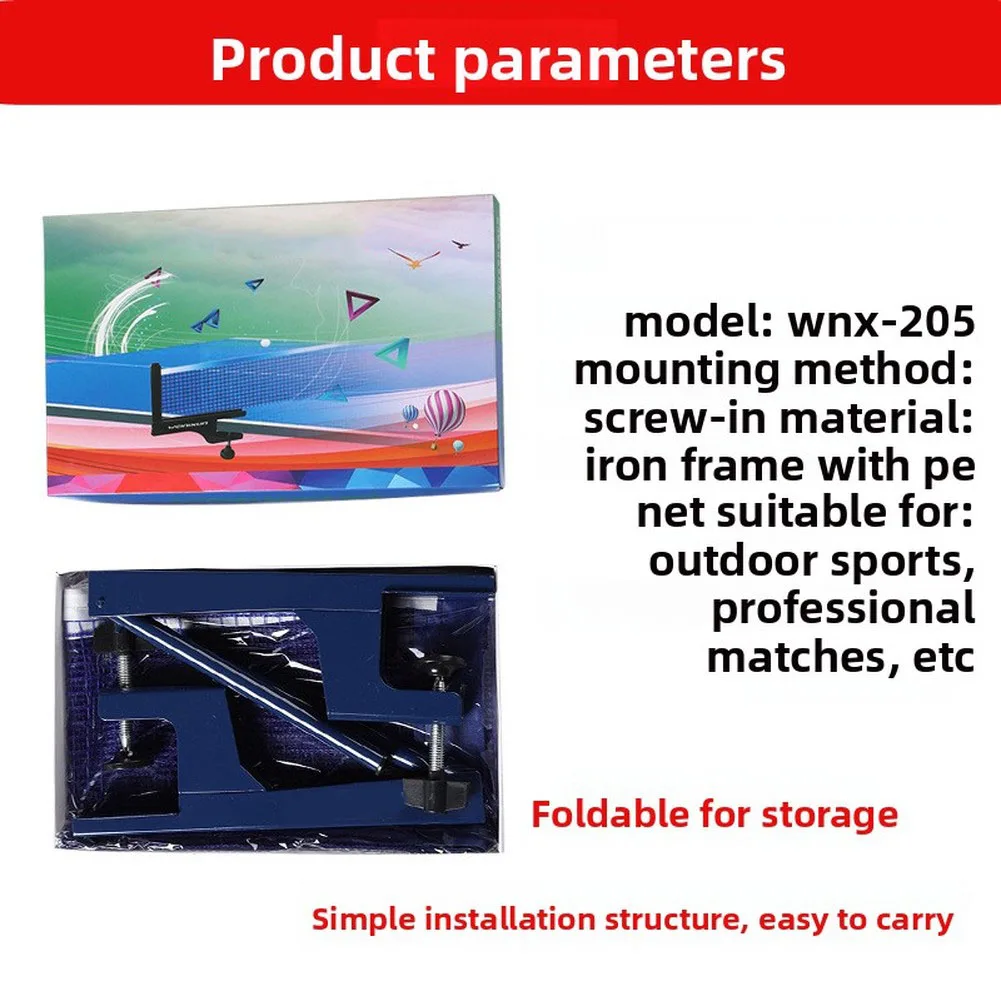 Product parameters

model: wnx-205 mounting method: screw-in material: iron frame with pe net suitable for: outdoor sports, professional matches, etc

Foldable for storage

Simple installation structure, easy to carry